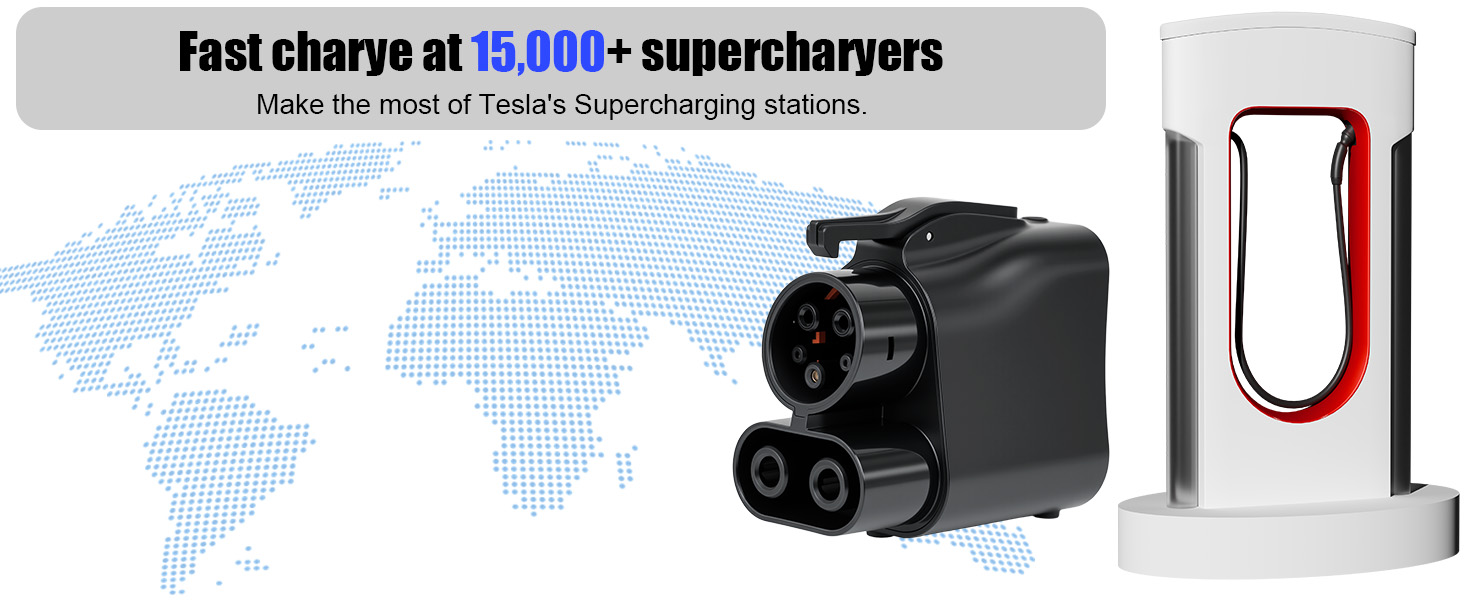 Fast charye at 15,000+ supercharyers

Make the most of Tesla's Supercharging stations.